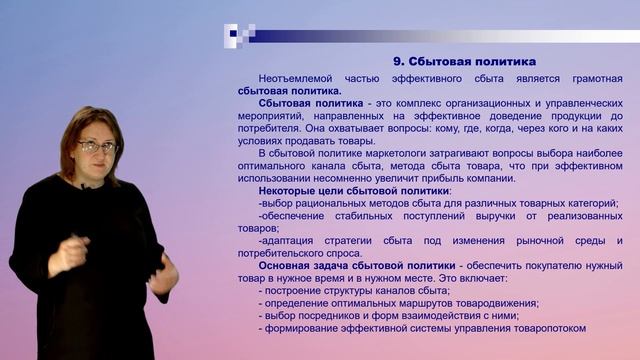 9. Сбытовая политика

Неотъемлемой частью эффективного сбыта является грамотная сбытовая политика.

Сбытовая политика - это комплекс организационных и управленческих мероприятий, направленных на эффективное доведение продукции до потребителя. Она охватывает вопросы: кому, где, когда, через кого и на каких условиях продавать товары.

В сбытовой политике маркетологи затрагивают вопросы выбора наиболее оптимального канала сбыта, метода сбыта товара, что при эффективном использовании несомненно увеличит прибыль компании.

Некоторые цели сбытовой политики:
-выбор рациональных методов сбыта для различных товарных категорий;
-обеспечение стабильных поступлений выручки от реализованных товаров;
-адаптация стратегии сбыта под изменения рыночной среды и потребительского спроса.

Основная задача сбытовой политики - обеспечить покупателю нужный товар в нужное время и в нужном месте. Это включает:
- построение структуры каналов сбыта;
- определение оптимальных маршрутов товародвижения;
- выбор посредников и форм взаимодействия с ними;
- формирование эффективной системы управления товаропотоком